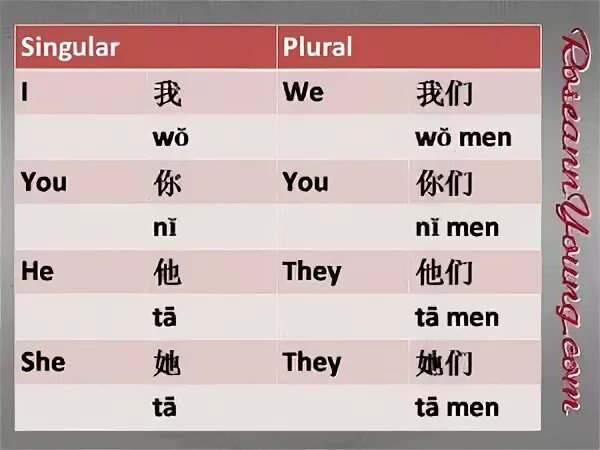 | Singular | | Plural | |
|---|---|---|---|
| I | 我 | We | 我们 |
| | wǒ | | wǒ men |
| You | 你 | You | 你们 |
| | nǐ | | nǐ men |
| He | 他 | They | 他们 |
| | tā | | tā men |
| She | 她 | They | 她们 |
| | tā | | tā men |

RoseannYoung.com